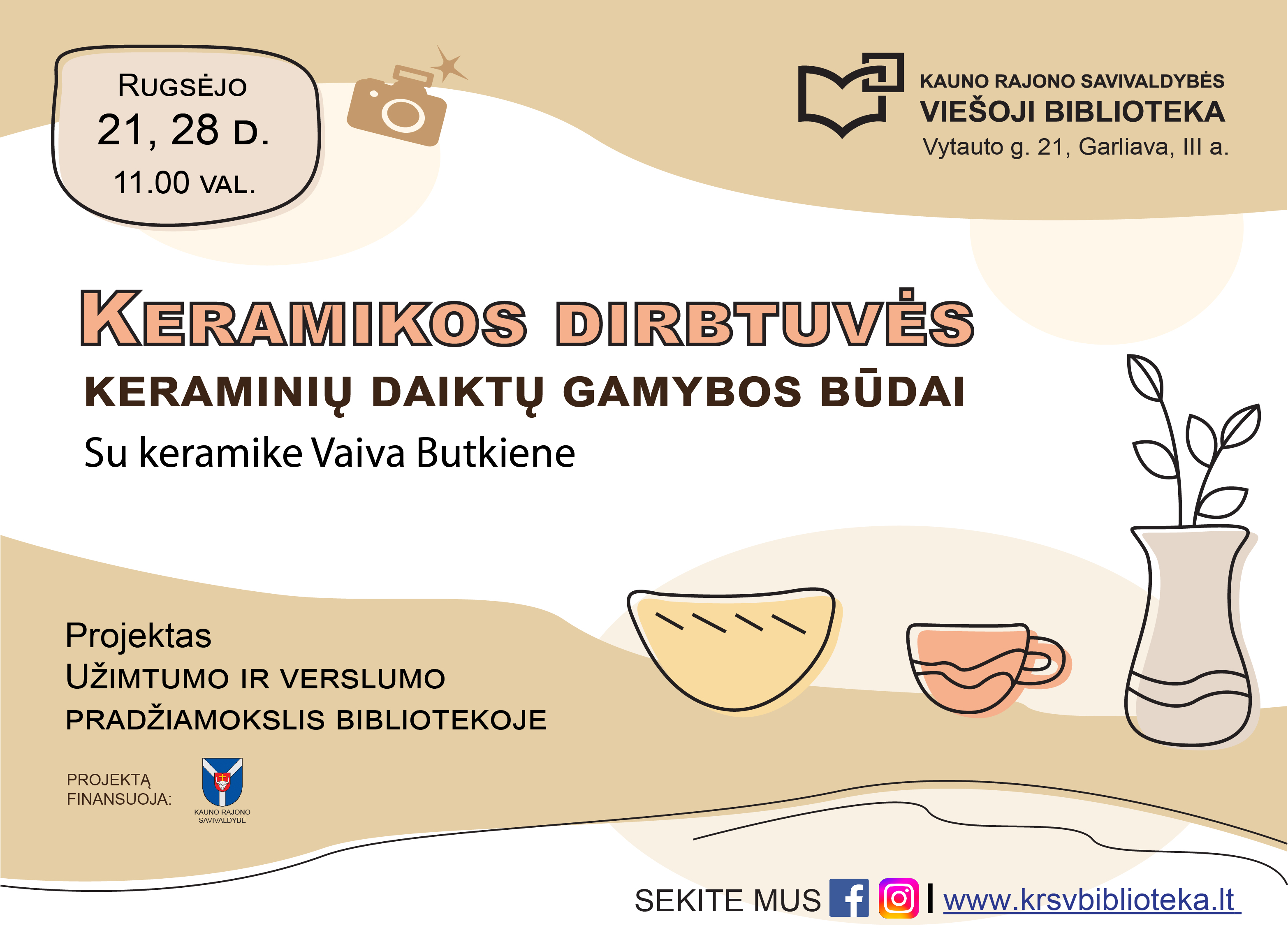 RUGSĖJO
21, 28 D.
11.00 VAL.

KAUNO RAJONO SAVIVALDYBĖS
VIEŠOJI BIBLIOTEKA
Vytauto g. 21, Garliava, III a.

KERAMIKOS DIRBTUVĖS
KERAMINIŲ DAIKTŲ GAMYBOS BŪDAI
Su keramike Vaiva Butkiene

Projektas
UŽIMTUMO IR VERSLUMO
PRADŽIAMOKSLIS BIBLIOTEKOJE

PROJEKTĄ
FINANSUOJA:
KAUNO RAJONO
SAVIVALDYBĖ

SEKITE MUS | www.krsvbiblioteka.lt